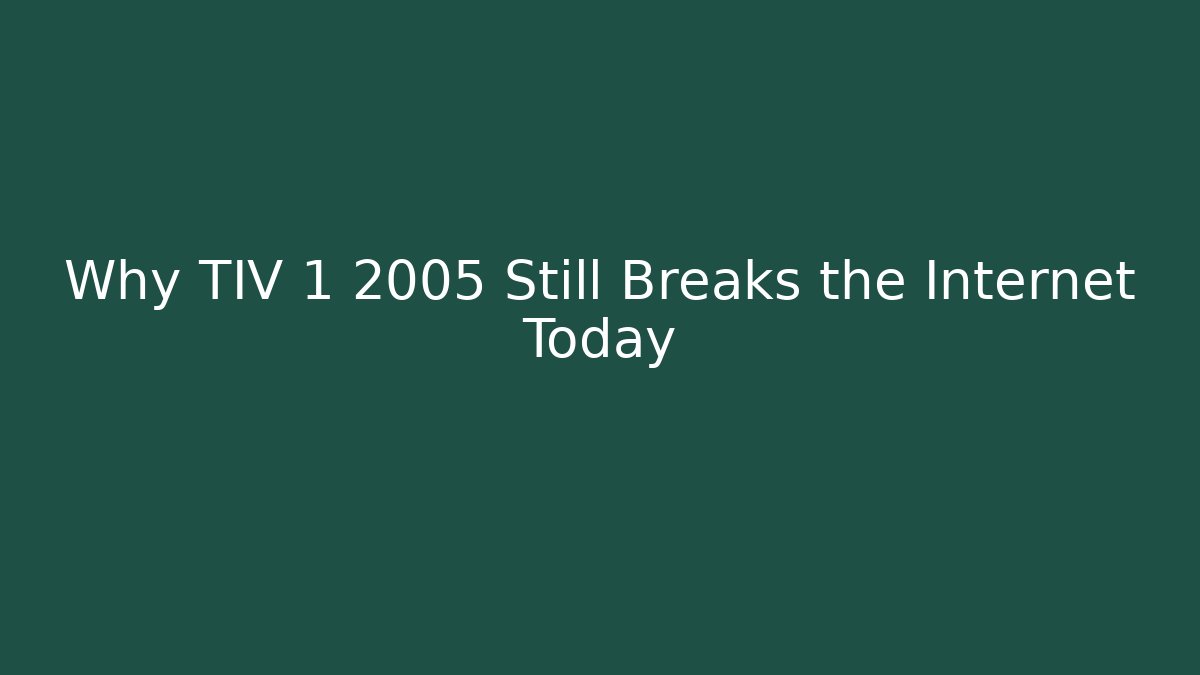 Why TIV 1 2005 Still Breaks the Internet Today